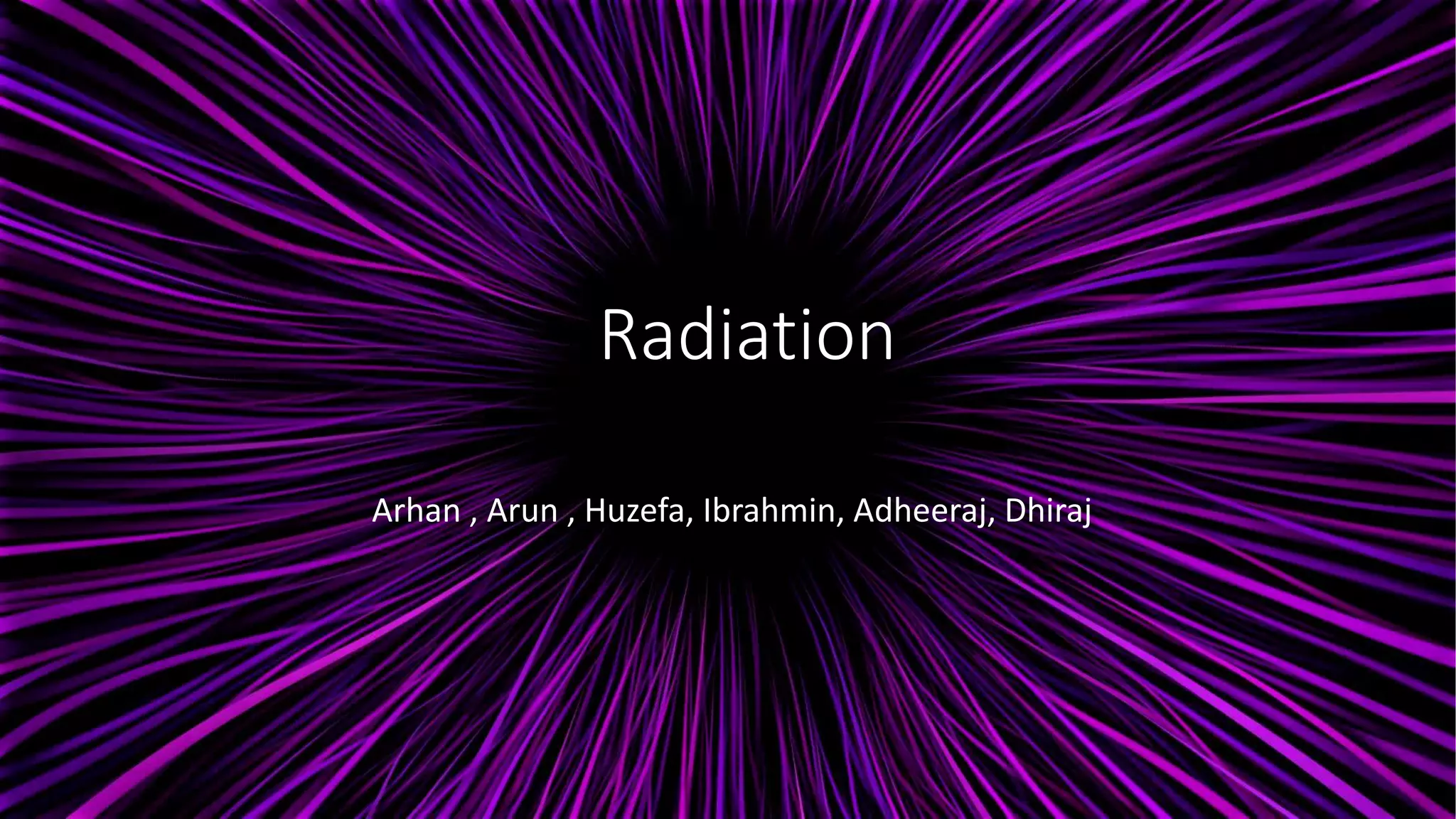 Radiation

Arhan , Arun , Huzefa, Ibrahmin, Adheeraj, Dhiraj